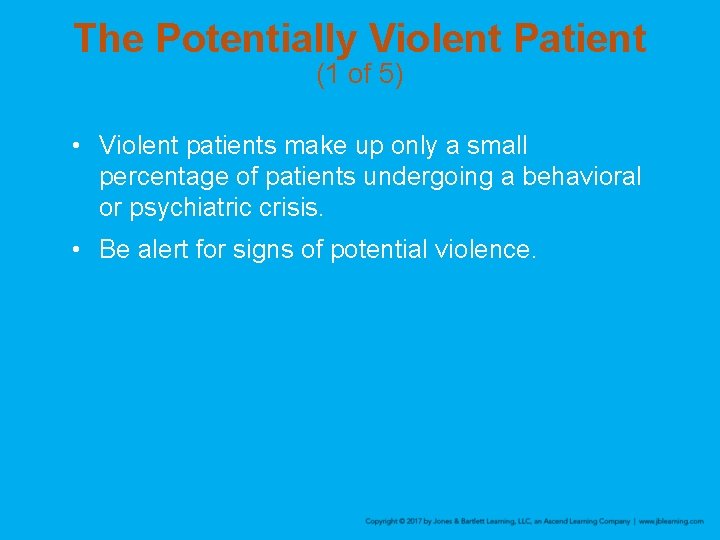 The Potentially Violent Patient
(1 of 5)

• Violent patients make up only a small percentage of patients undergoing a behavioral or psychiatric crisis.

• Be alert for signs of potential violence.

Copyright © 2017 by Jones & Bartlett Learning, LLC, an Ascend Learning Company | www.jblearning.com